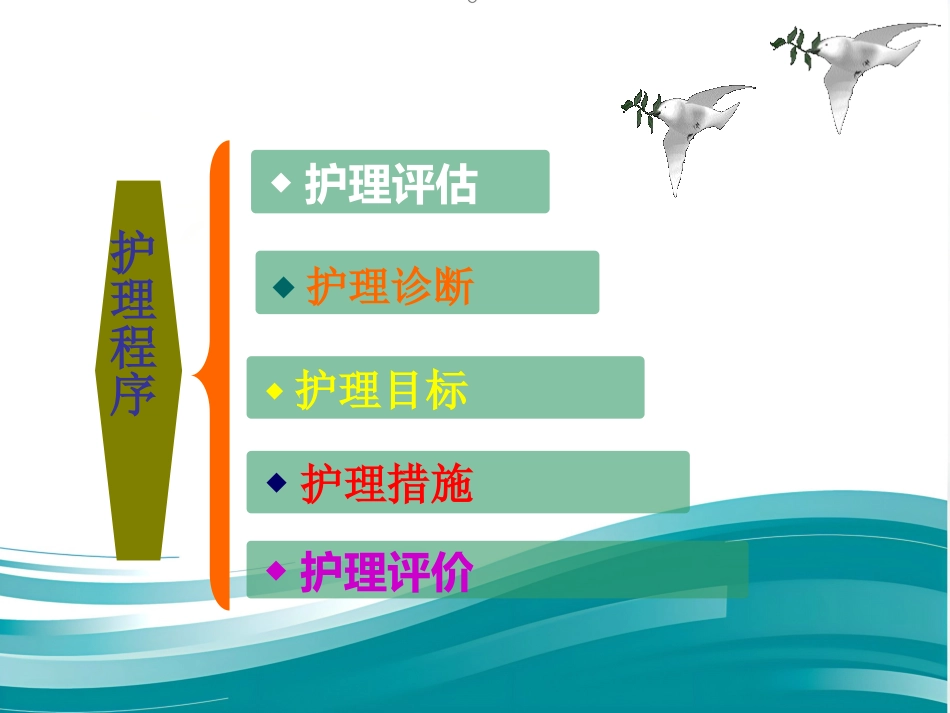 护理程序

◆ 护理评估

◆ 护理诊断

◆ 护理目标

◆ 护理措施

◆ 护理评价